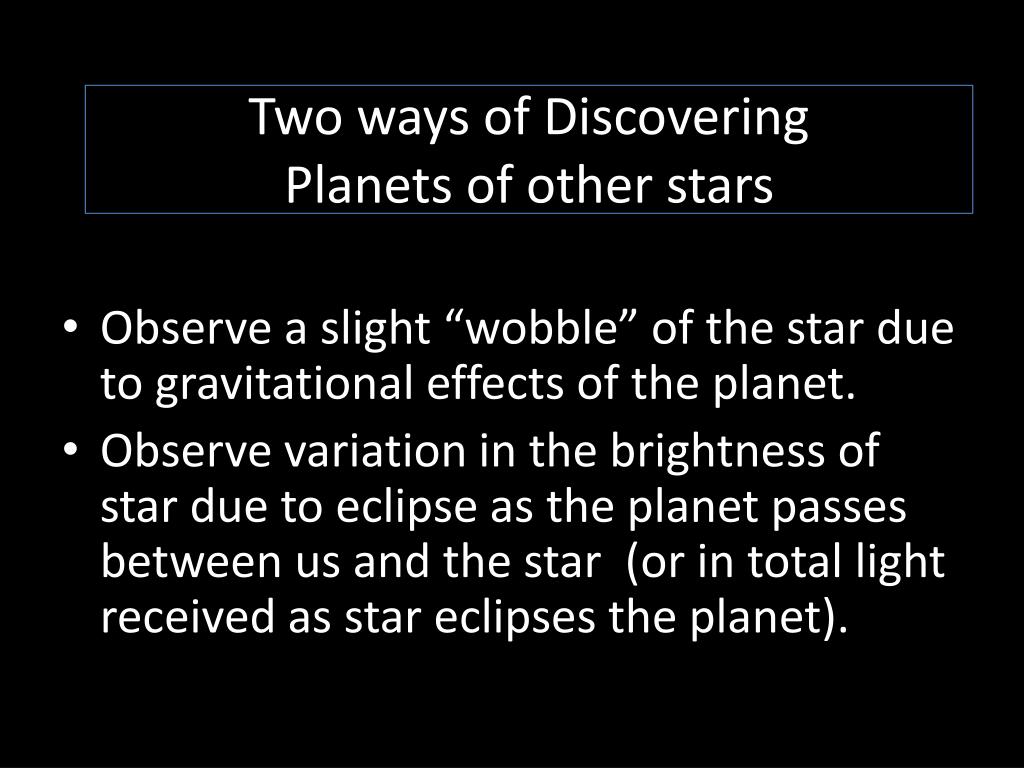 Two ways of Discovering
Planets of other stars

• Observe a slight “wobble” of the star due to gravitational effects of the planet.
• Observe variation in the brightness of star due to eclipse as the planet passes between us and the star  (or in total light received as star eclipses the planet).